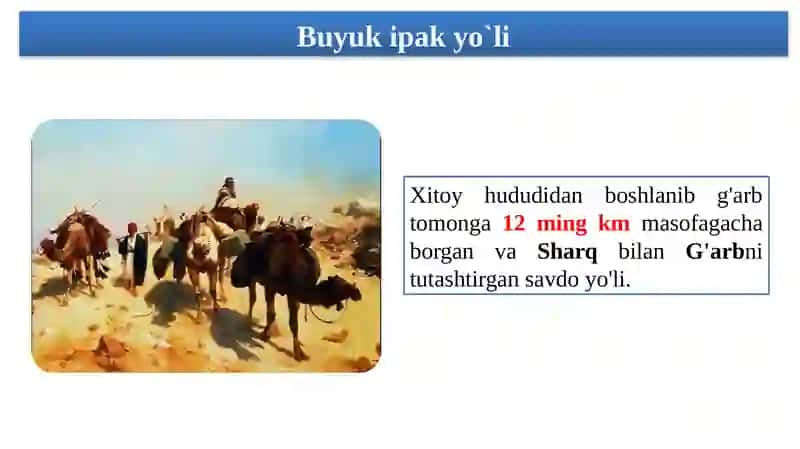 Buyuk ipak yo`li

Xitoy hududidan boshlanib g'arb tomonga 12 ming km masofagacha borgan va Sharq bilan G'arbni tutashtirgan savdo yo'li.